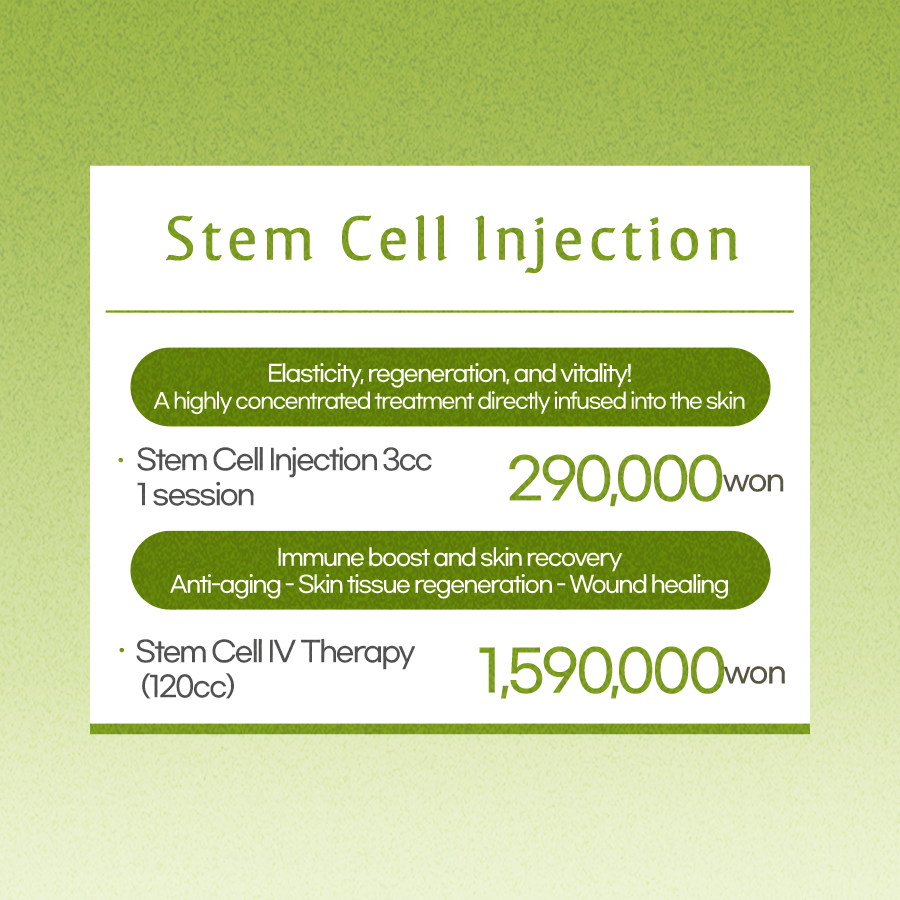 Stem Cell Injection

Elasticity, regeneration, and vitality!
A highly concentrated treatment directly infused into the skin

· Stem Cell Injection 3cc
1 session
290,000won

Immune boost and skin recovery
Anti-aging - Skin tissue regeneration - Wound healing

· Stem Cell IV Therapy
(120cc)
1,590,000won